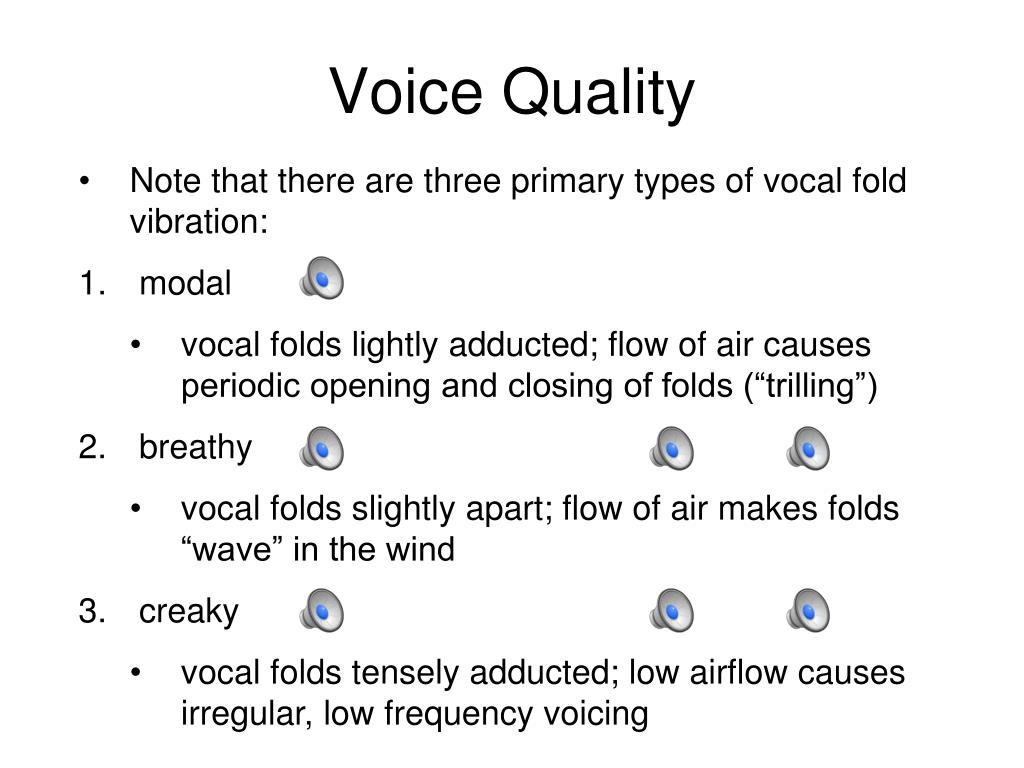 Voice Quality

• Note that there are three primary types of vocal fold vibration:

1. modal

• vocal folds lightly adducted; flow of air causes periodic opening and closing of folds (“trilling”)

2. breathy

• vocal folds slightly apart; flow of air makes folds “wave” in the wind

3. creaky

• vocal folds tensely adducted; low airflow causes irregular, low frequency voicing